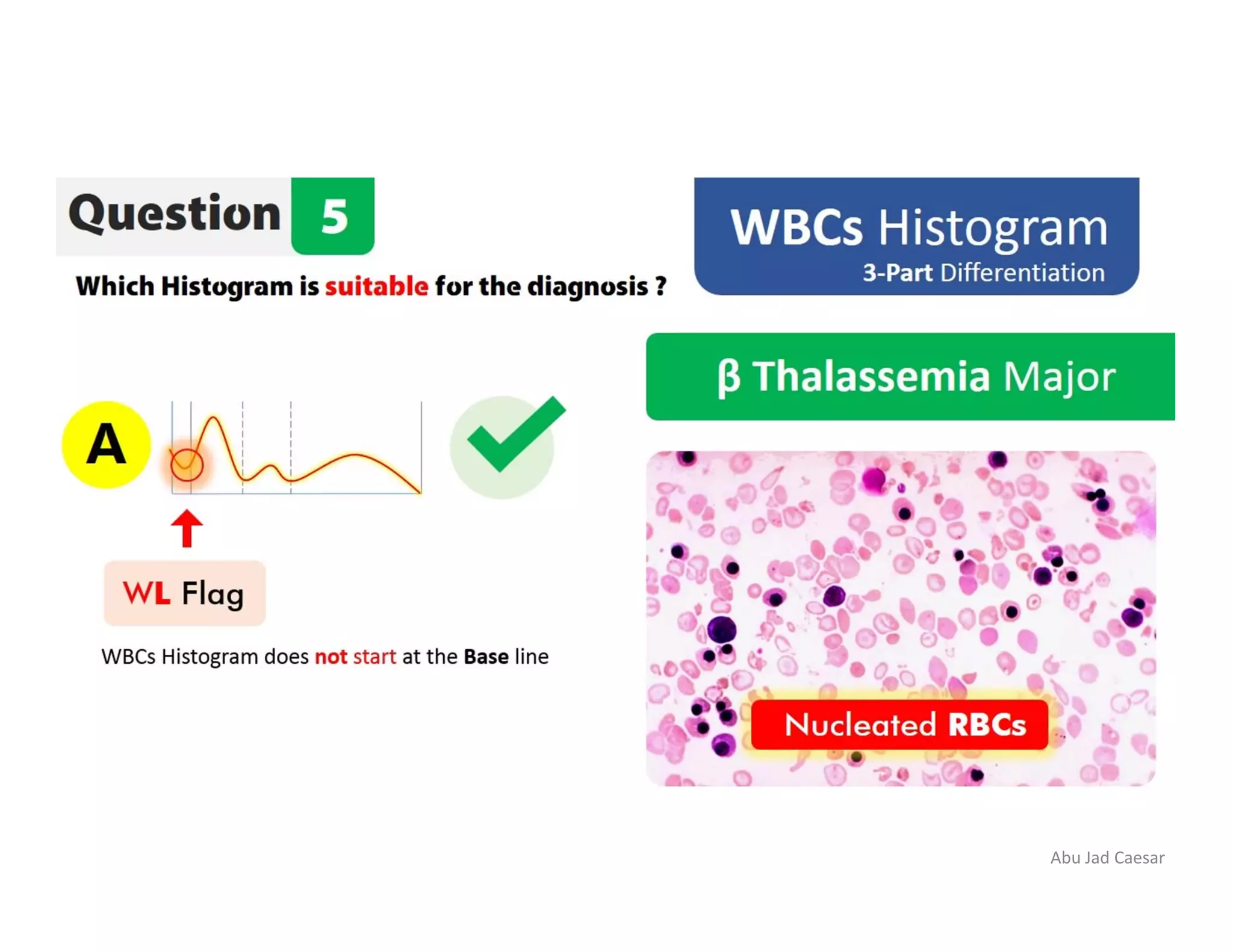 Question 5

Which Histogram is suitable for the diagnosis ?

WBCs Histogram
3-Part Differentiation

β Thalassemia Major

A

WL Flag

WBCs Histogram does not start at the Base line

Nucleated RBCs

Abu Jad Caesar